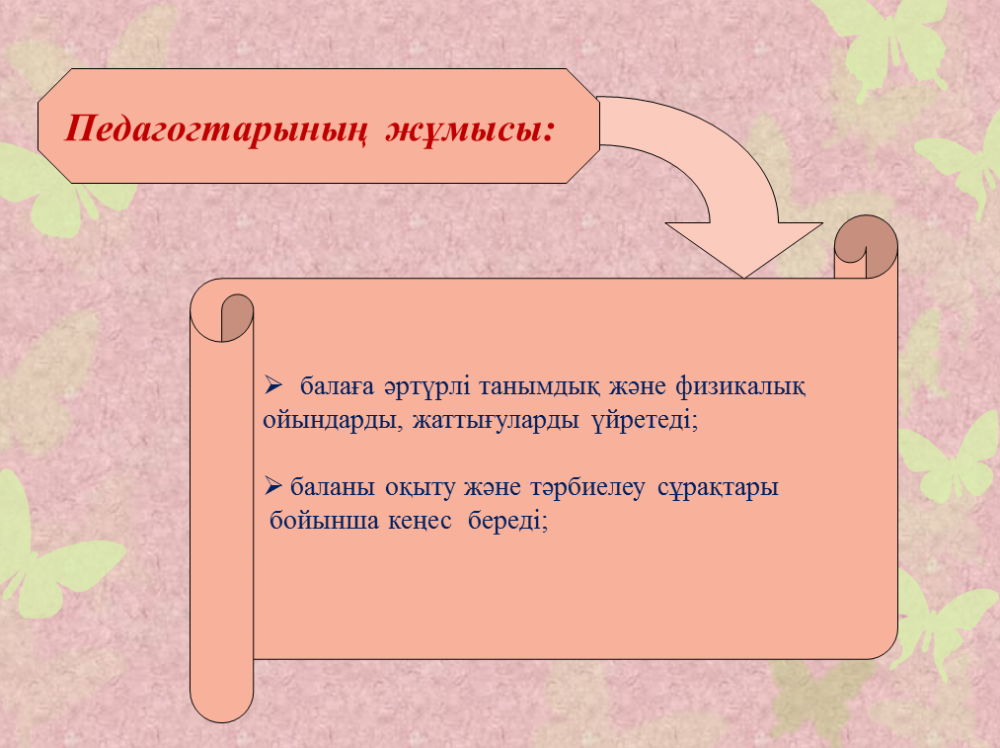 Педагогтарының жұмысы:

➢ балаға әртүрлі танымдық және физикалық ойындарды, жаттығуларды үйретеді;

➢ баланы оқыту және тәрбиелеу сұрақтары бойынша кеңес береді;